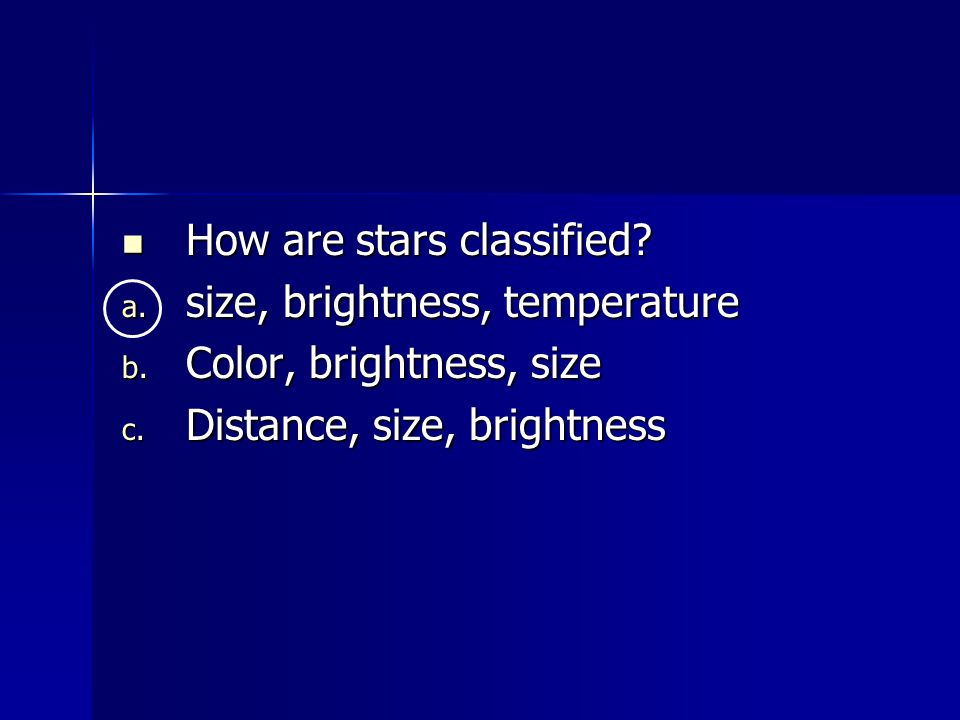 How are stars classified?

a. size, brightness, temperature
b. Color, brightness, size
c. Distance, size, brightness